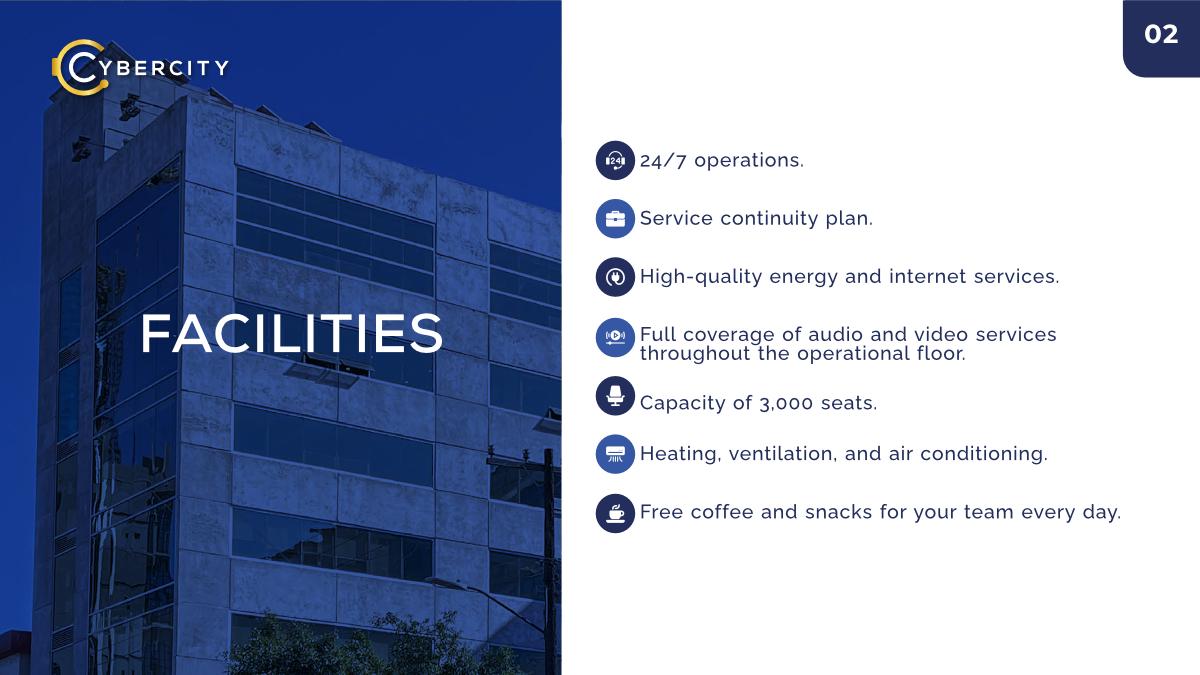 CYBERCITY

FACILITIES

02

24/7 operations.

Service continuity plan.

High-quality energy and internet services.

Full coverage of audio and video services throughout the operational floor.

Capacity of 3,000 seats.

Heating, ventilation, and air conditioning.

Free coffee and snacks for your team every day.